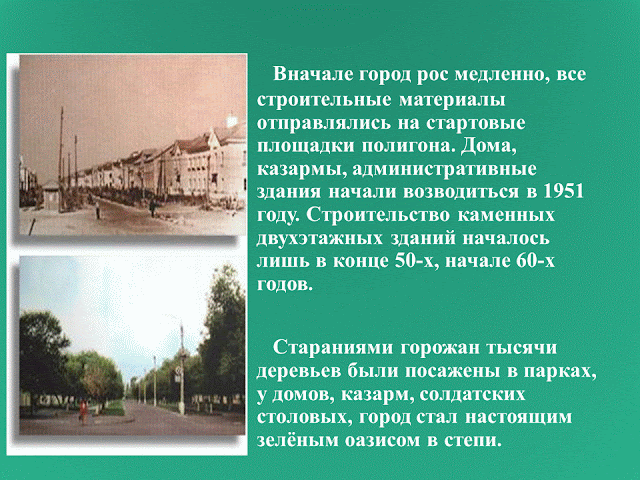 Вначале город рос медленно, все строительные материалы отправлялись на стартовые площадки полигона. Дома, казармы, административные здания начали возводиться в 1951 году. Строительство каменных двухэтажных зданий началось лишь в конце 50-х, начале 60-х годов.

Стараниями горожан тысячи деревьев были посажены в парках, у домов, казарм, солдатских столовых, город стал настоящим зелёным оазисом в степи.